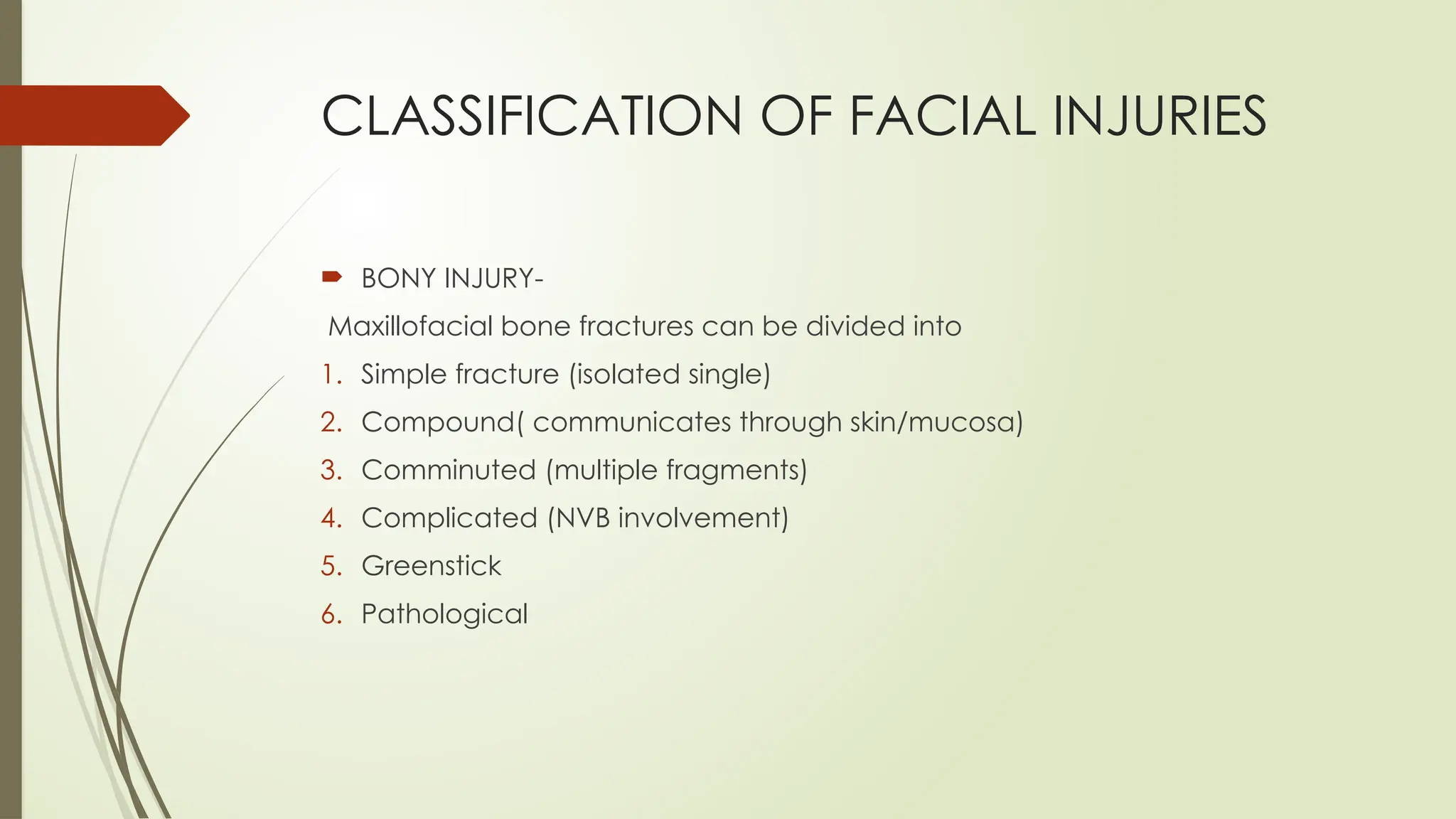 CLASSIFICATION OF FACIAL INJURIES

BONY INJURY-

Maxillofacial bone fractures can be divided into

1. Simple fracture (isolated single)
2. Compound( communicates through skin/mucosa)
3. Comminuted (multiple fragments)
4. Complicated (NVB involvement)
5. Greenstick
6. Pathological